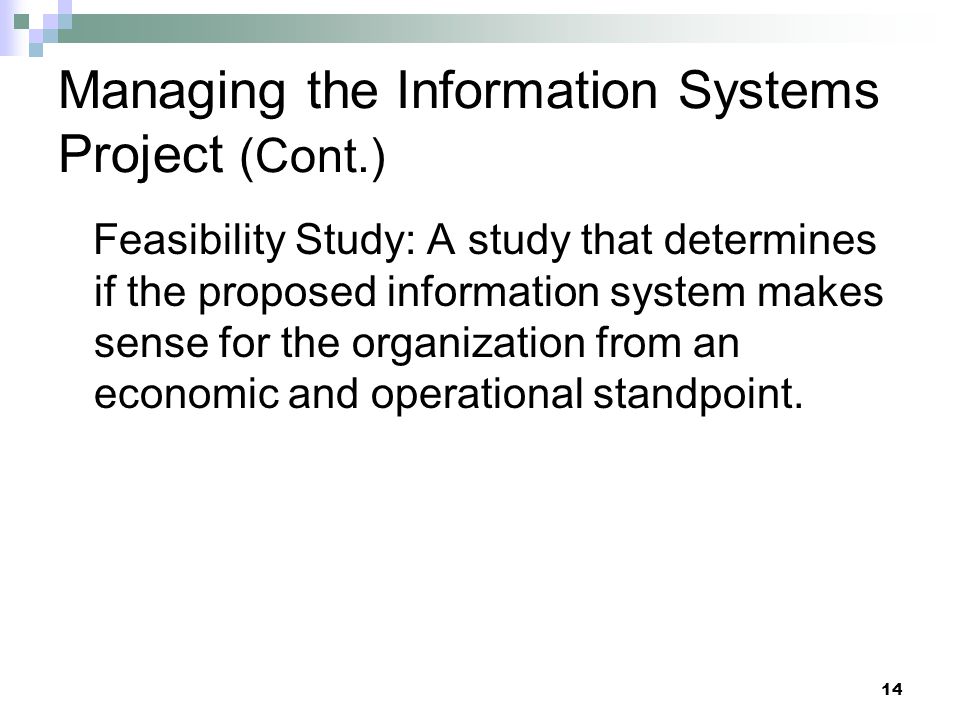 Managing the Information Systems Project (Cont.)

Feasibility Study: A study that determines if the proposed information system makes sense for the organization from an economic and operational standpoint.

14